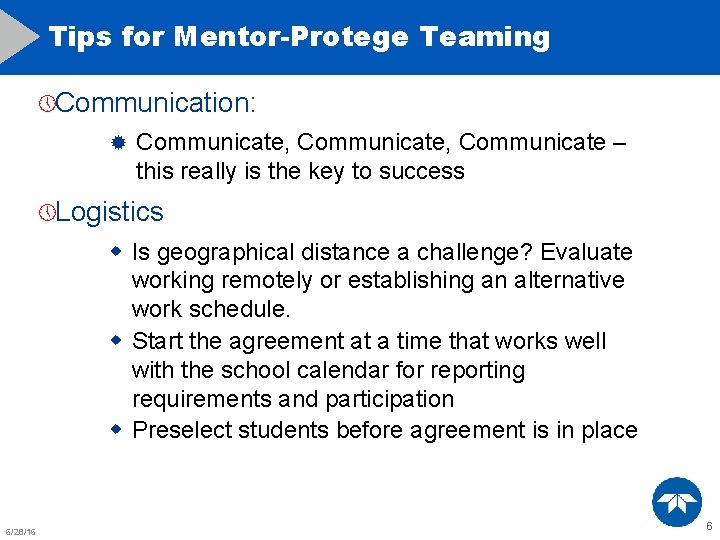 Tips for Mentor-Protege Teaming

Communication:

Communicate, Communicate, Communicate – this really is the key to success

Logistics

Is geographical distance a challenge? Evaluate working remotely or establishing an alternative work schedule.

Start the agreement at a time that works well with the school calendar for reporting requirements and participation

Preselect students before agreement is in place

6/28/16

6